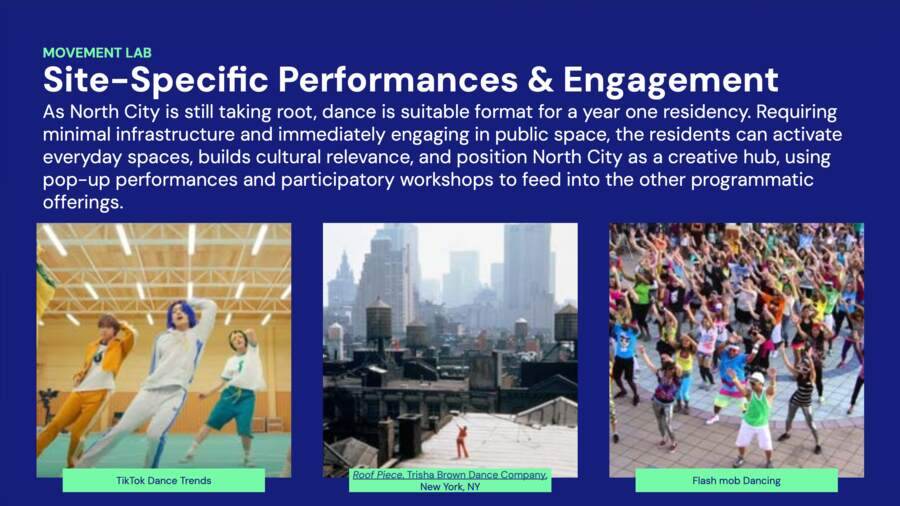 MOVEMENT LAB
Site-Specific Performances & Engagement
As North City is still taking root, dance is suitable format for a year one residency. Requiring minimal infrastructure and immediately engaging in public space, the residents can activate everyday spaces, builds cultural relevance, and position North City as a creative hub, using pop-up performances and participatory workshops to feed into the other programmatic offerings.

TikTok Dance Trends

Roof Piece, Trisha Brown Dance Company, New York, NY

Flash mob Dancing